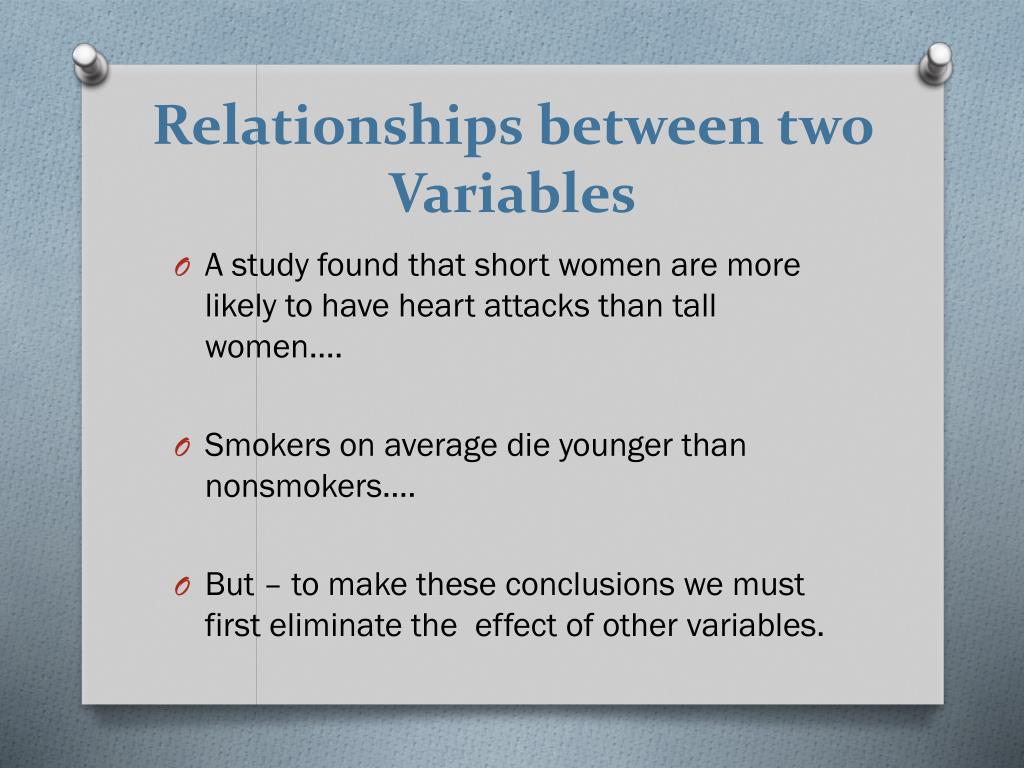 Relationships between two Variables

O A study found that short women are more likely to have heart attacks than tall women….

O Smokers on average die younger than nonsmokers….

O But – to make these conclusions we must first eliminate the  effect of other variables.